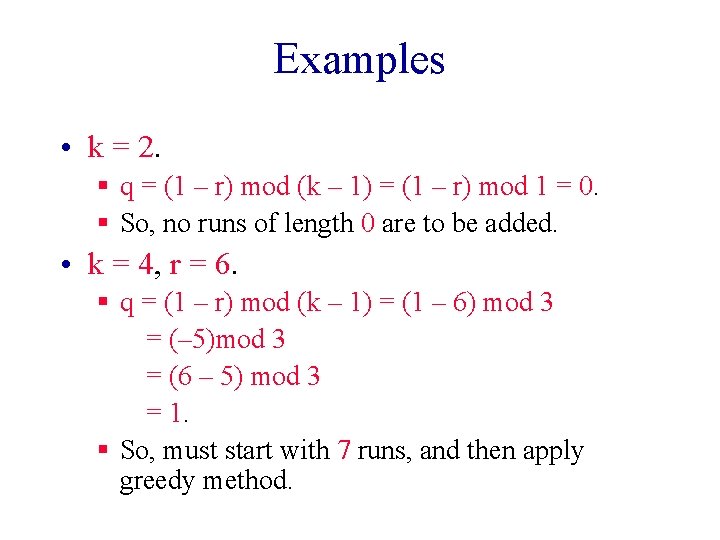 Examples

• k = 2.
 ▪ q = (1 – r) mod (k – 1) = (1 – r) mod 1 = 0.
 ▪ So, no runs of length 0 are to be added.

• k = 4, r = 6.
 ▪ q = (1 – r) mod (k – 1) = (1 – 6) mod 3
 = (–5)mod 3
 = (6 – 5) mod 3
 = 1.
 ▪ So, must start with 7 runs, and then apply greedy method.